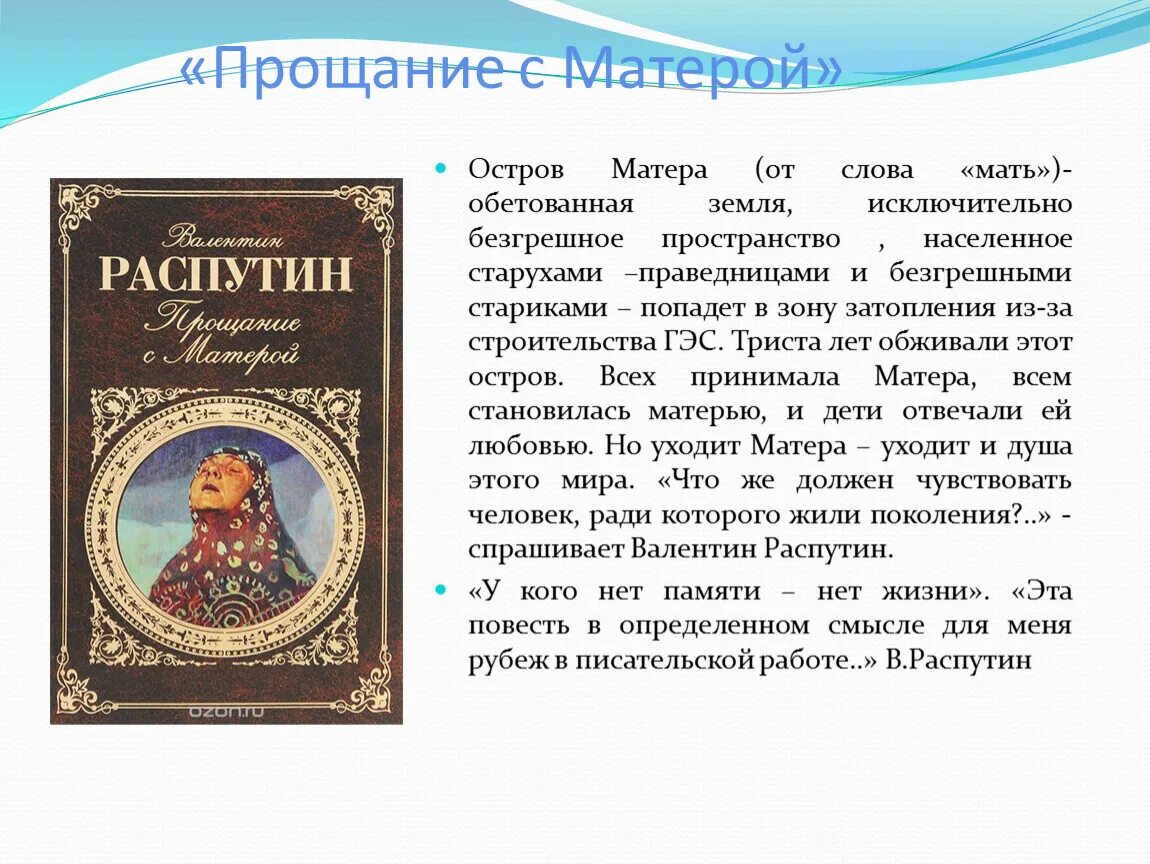 «Прощание с Матерой»

Валентин
РАСПУТИН
Прощание с Матерой

ozon.ru

Остров Матера (от слова «мать»)- обетованная земля, исключительно безгрешное пространство , населенное старухами –праведницами и безгрешными стариками – попадет в зону затопления из-за строительства ГЭС. Триста лет обживали этот остров. Всех принимала Матера, всем становилась матерью, и дети отвечали ей любовью. Но уходит Матера – уходит и душа этого мира. «Что же должен чувствовать человек, ради которого жили поколения?..» - спрашивает Валентин Распутин.

«У кого нет памяти – нет жизни». «Эта повесть в определенном смысле для меня рубеж в писательской работе..» В.Распутин